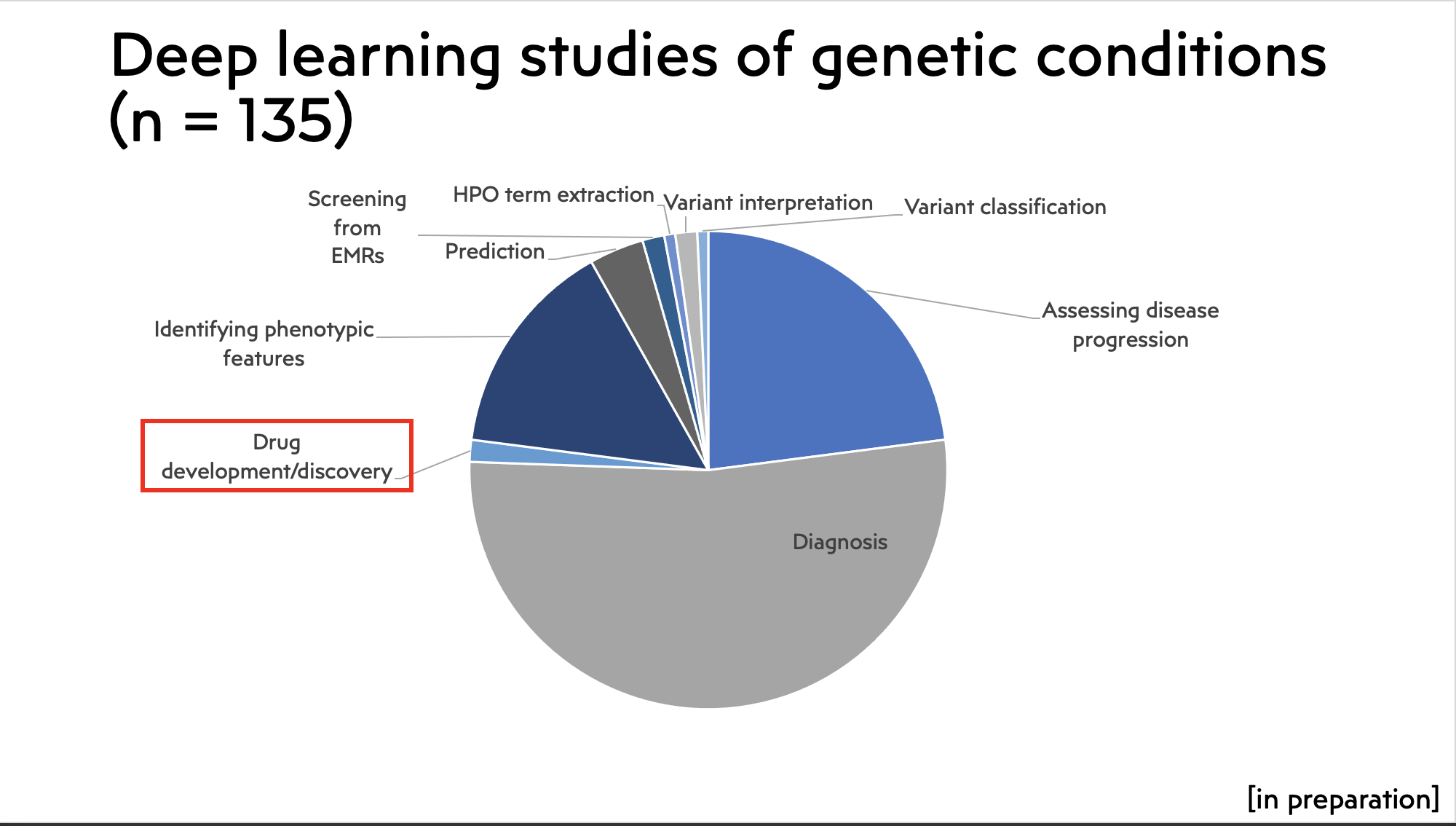 Deep learning studies of genetic conditions (n = 135)

Screening from EMRs

HPO term extraction

Variant interpretation

Variant classification

Prediction

Assessing disease progression

Identifying phenotypic features

Drug development/discovery

Diagnosis

[in preparation]